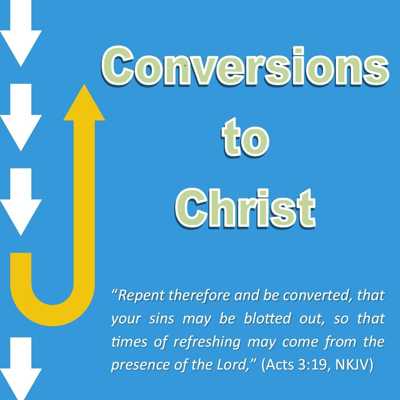 Conversions
to
Christ

"Repent therefore and be converted, that your sins may be blotted out, so that times of refreshing may come from the presence of the Lord," (Acts 3:19, NKJV)